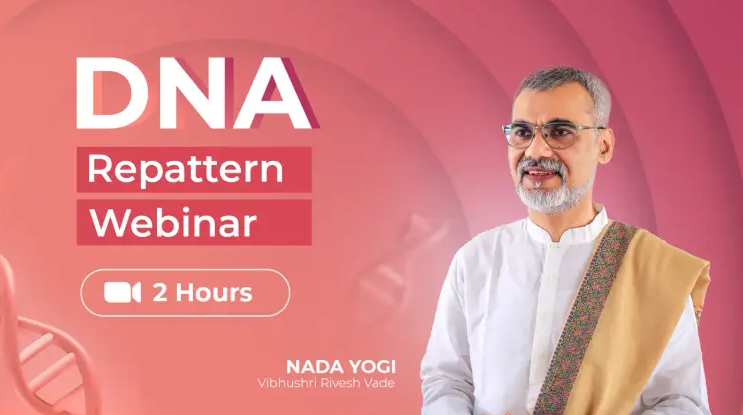 DNA
Repattern
Webinar

2 Hours

NADA YOGI
Vibhushri Rivesh Vade